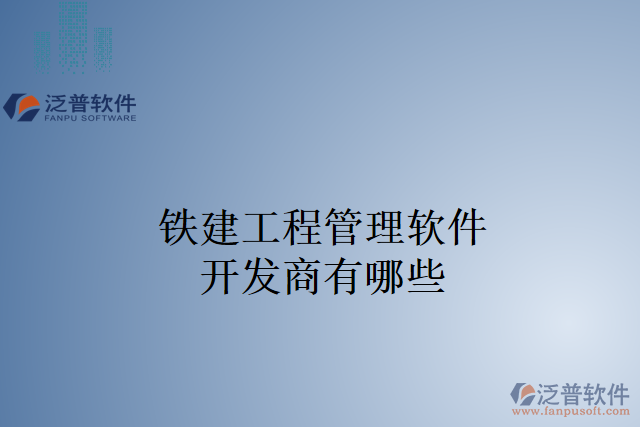 泛普软件
FANPU SOFTWARE

铁建工程管理软件
开发商有哪些

泛普软件
www.fanpusoft.com